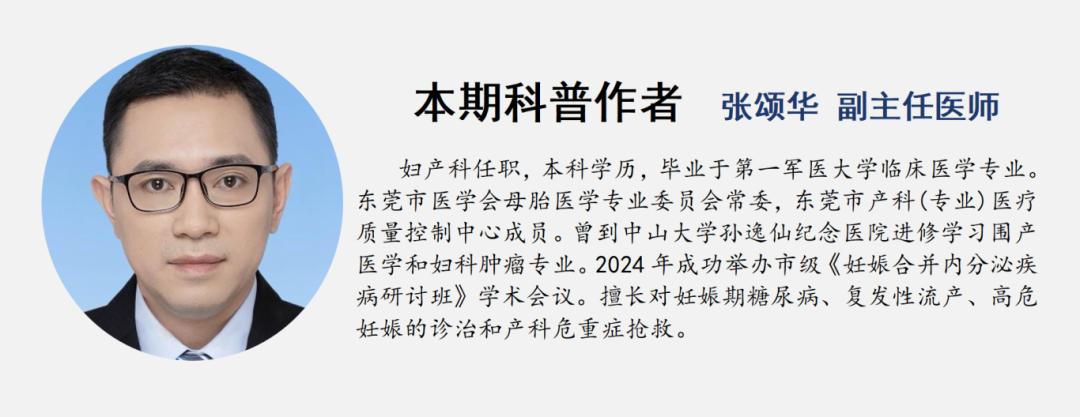 本期科普作者 张颂华 副主任医师

妇产科任职，本科学历，毕业于第一军医大学临床医学专业。东莞市医学会母胎医学专业委员会常委，东莞市产科(专业)医疗质量控制中心成员。曾到中山大学孙逸仙纪念医院进修学习围产医学和妇科肿瘤专业。2024 年成功举办市级《妊娠合并内分泌疾病研讨班》学术会议。擅长对妊娠期糖尿病、复发性流产、高危妊娠的诊治和产科危重症抢救。